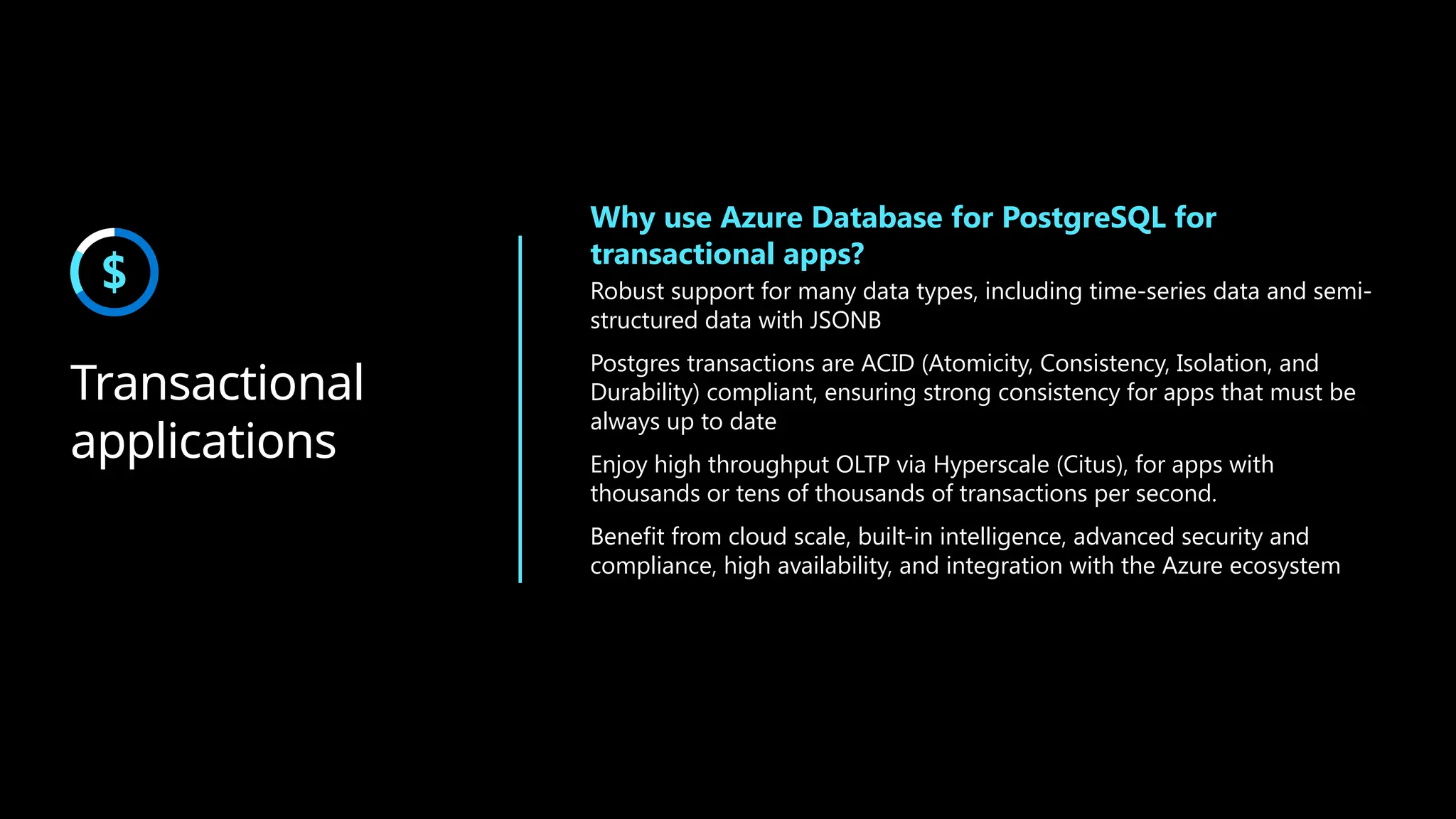 $

Transactional applications

Why use Azure Database for PostgreSQL for transactional apps?

Robust support for many data types, including time-series data and semi-structured data with JSONB

Postgres transactions are ACID (Atomicity, Consistency, Isolation, and Durability) compliant, ensuring strong consistency for apps that must be always up to date

Enjoy high throughput OLTP via Hyperscale (Citus), for apps with thousands or tens of thousands of transactions per second.

Benefit from cloud scale, built-in intelligence, advanced security and compliance, high availability, and integration with the Azure ecosystem